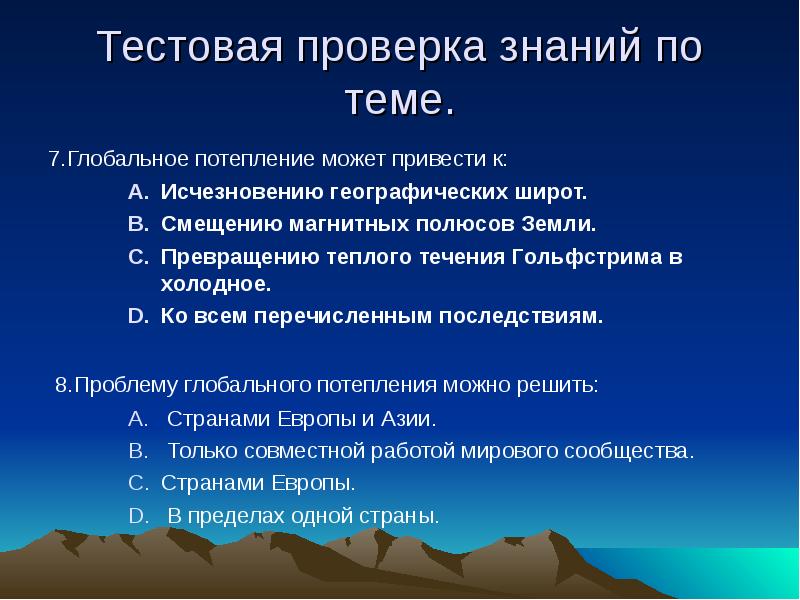 Тестовая проверка знаний по теме.

7.Глобальное потепление может привести к:

A. Исчезновению географических широт.
B. Смещению магнитных полюсов Земли.
C. Превращению теплого течения Гольфстрима в холодное.
D. Ко всем перечисленным последствиям.

8.Проблему глобального потепления можно решить:

A. Странами Европы и Азии.
B. Только совместной работой мирового сообщества.
C. Странами Европы.
D. В пределах одной страны.